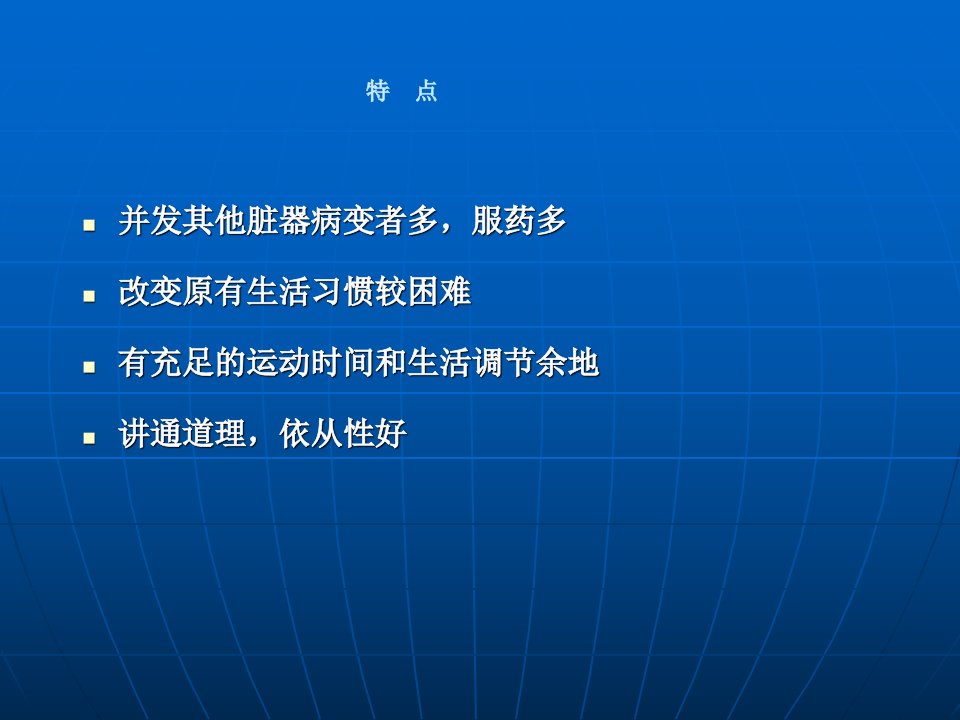 特 点

- 并发其他脏器病变者多，服药多
- 改变原有生活习惯较困难
- 有充足的运动时间和生活调节余地
- 讲通道理，依从性好